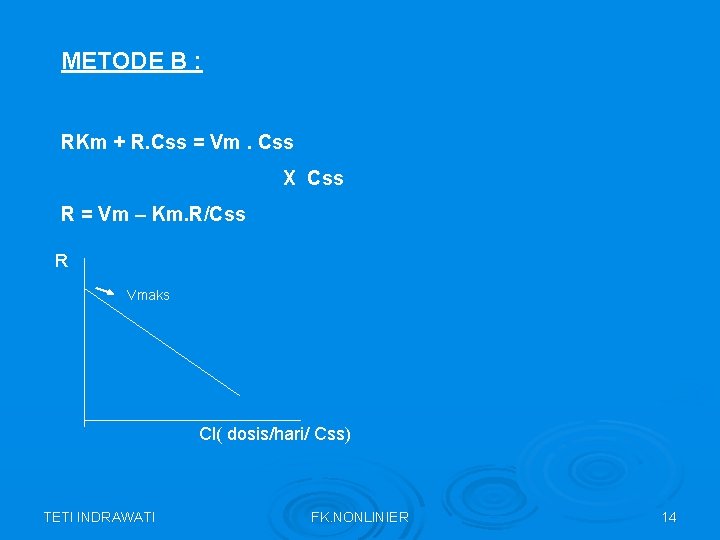 METODE B :

RKm + R.Css = Vm . Css

X Css

R = Vm – Km.R/Css

R

Vmaks

Cl( dosis/hari/ Css)

TETI INDRAWATI

FK.NONLINIER

14